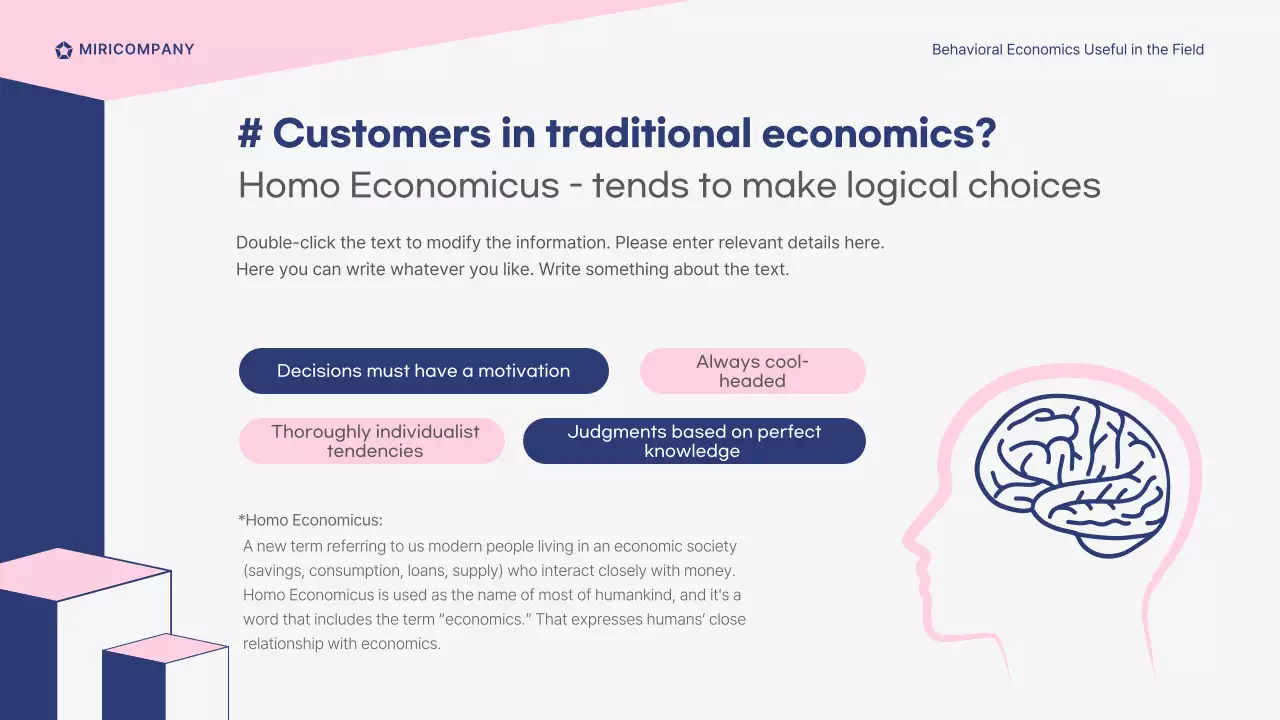 MIRICOMPANY

Behavioral Economics Useful in the Field

# Customers in traditional economics?

Homo Economicus - tends to make logical choices

Double-click the text to modify the information. Please enter relevant details here. Here you can write whatever you like. Write something about the text.

Decisions must have a motivation

Always cool-headed

Thoroughly individualist tendencies

Judgments based on perfect knowledge

*Homo Economicus:

A new term referring to us modern people living in an economic society (savings, consumption, loans, supply) who interact closely with money. Homo Economicus is used as the name of most of humankind, and it's a word that includes the term "economics." That expresses humans' close relationship with economics.